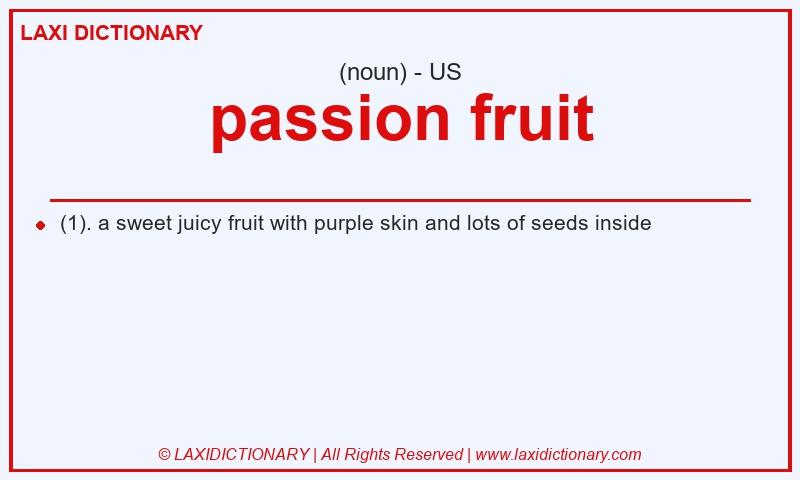 LAXI DICTIONARY

(noun) - US

passion fruit

(1). a sweet juicy fruit with purple skin and lots of seeds inside

© LAXIDICTIONARY | All Rights Reserved | www.laxidictionary.com